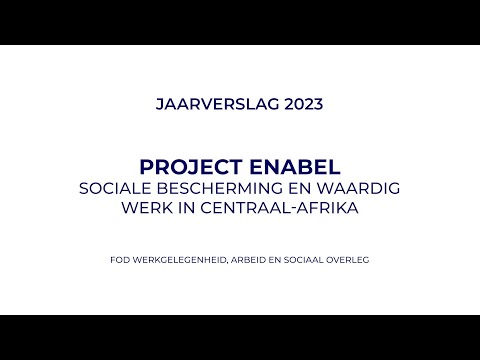 JAARVERSLAG 2023

PROJECT ENABEL
SOCIALE BESCHERMING EN WAARDIG WERK IN CENTRAAL-AFRIKA

FOD WERKGELEGENHEID, ARBEID EN SOCIAAL OVERLEG